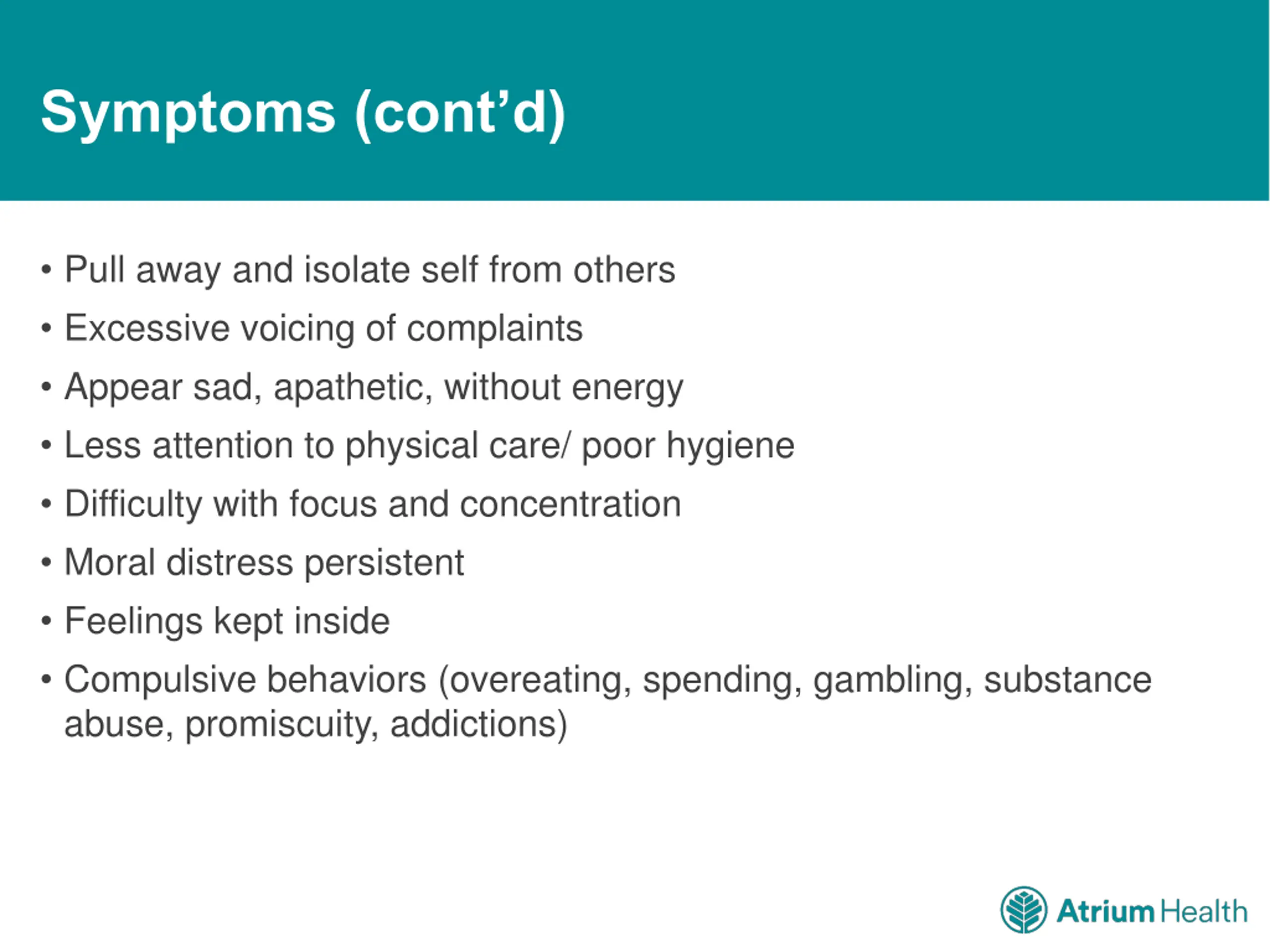 Symptoms (cont’d)

• Pull away and isolate self from others
• Excessive voicing of complaints
• Appear sad, apathetic, without energy
• Less attention to physical care/ poor hygiene
• Difficulty with focus and concentration
• Moral distress persistent
• Feelings kept inside
• Compulsive behaviors (overeating, spending, gambling, substance abuse, promiscuity, addictions)

Atrium Health